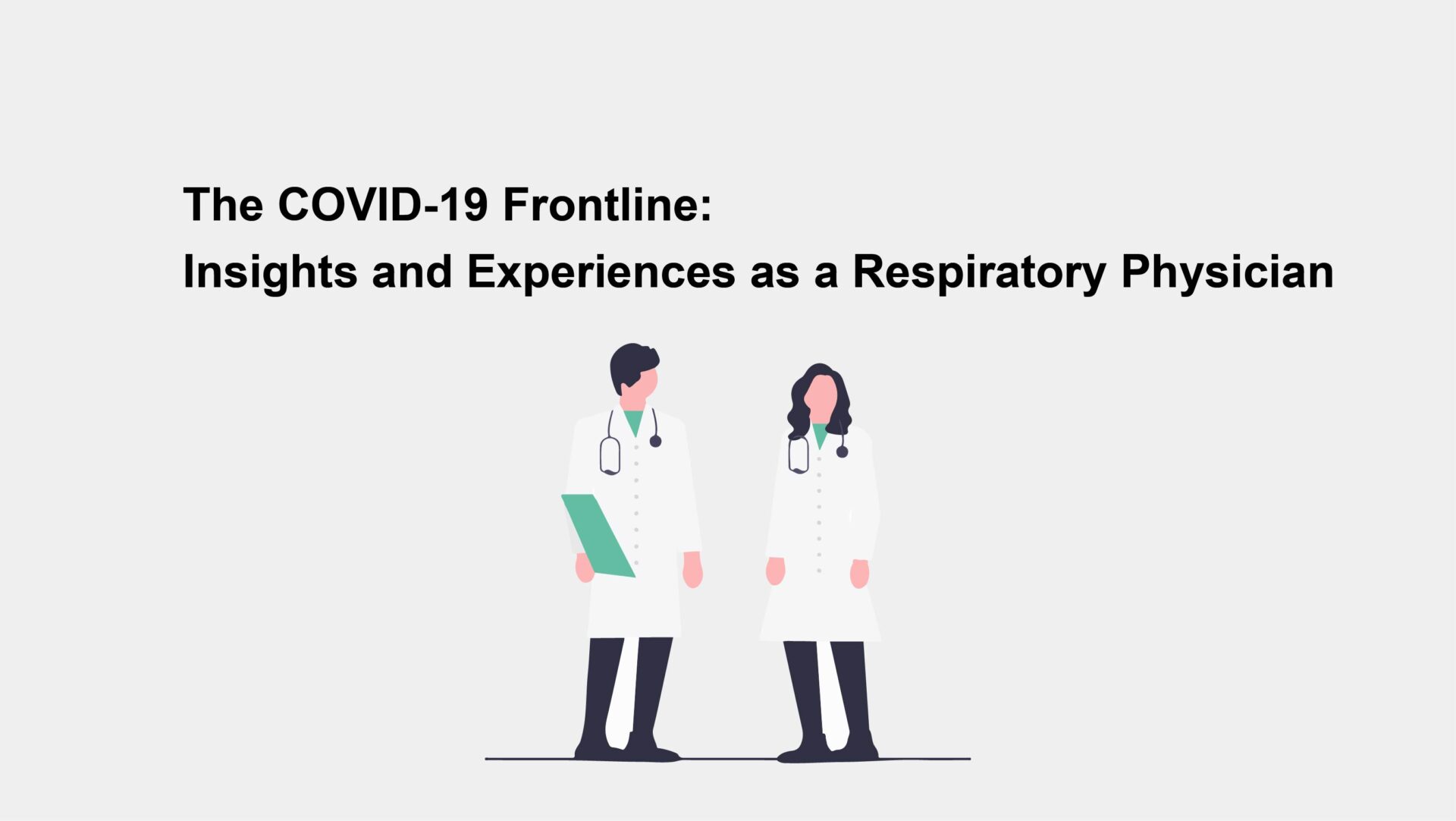 The COVID-19 Frontline:
Insights and Experiences as a Respiratory Physician